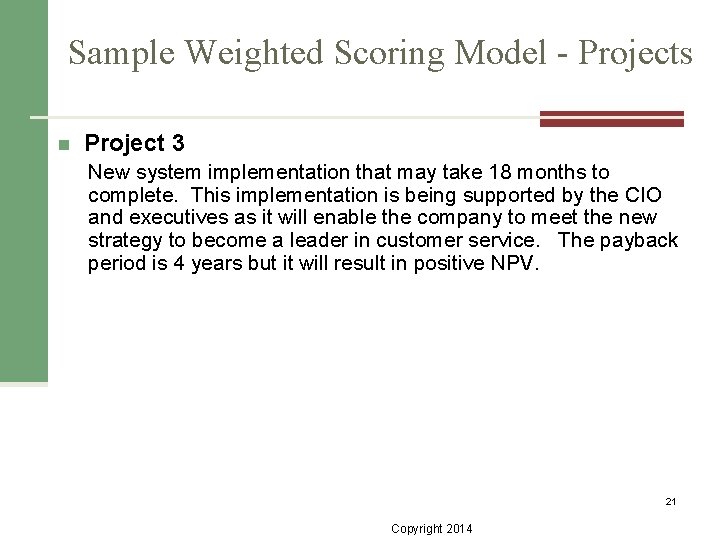 Sample Weighted Scoring Model - Projects

Project 3

New system implementation that may take 18 months to complete. This implementation is being supported by the CIO and executives as it will enable the company to meet the new strategy to become a leader in customer service. The payback period is 4 years but it will result in positive NPV.

21

Copyright 2014